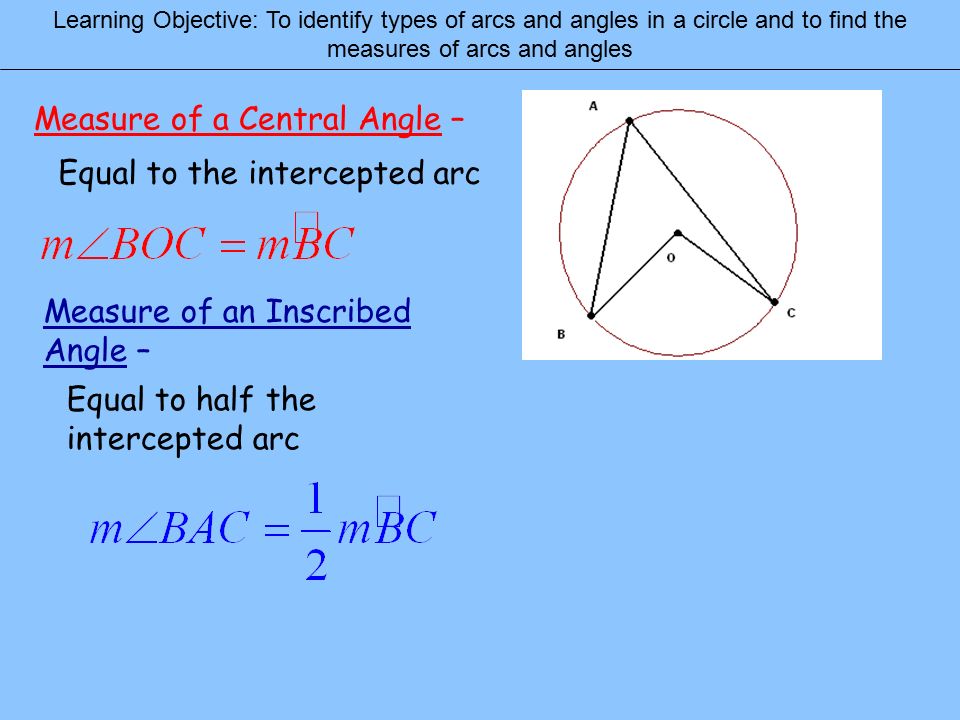 Learning Objective: To identify types of arcs and angles in a circle and to find the measures of arcs and angles

Measure of a Central Angle –

Equal to the intercepted arc

$m\angle BOC = m\overset{\frown}{BC}$

Measure of an Inscribed Angle –

Equal to half the intercepted arc

$m\angle BAC = \frac{1}{2} m\overset{\frown}{BC}$

A

O

B

C